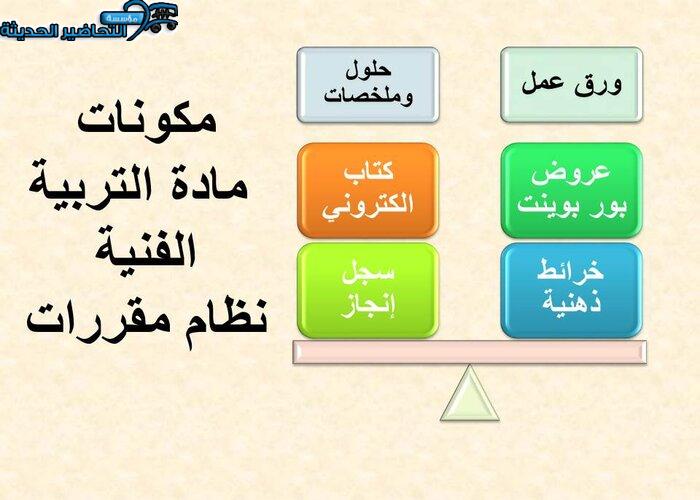 مؤسسة التحاضير الحديثة

مكونات مادة التربية الفنية نظام مقررات

ورق عمل

حلول وملخصات

عروض بور بوينت

كتاب الكتروني

خرائط ذهنية

سجل إنجاز